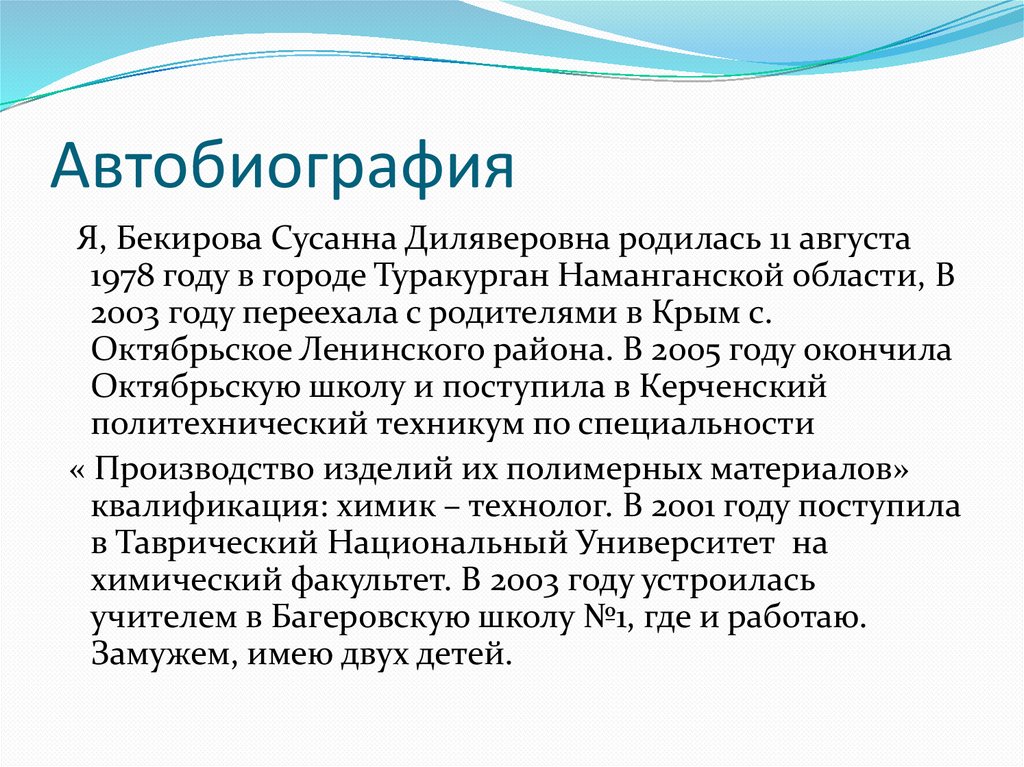 Автобиография

Я, Бекирова Сусанна Диляверовна родилась 11 августа 1978 году в городе Туракурган Наманганской области, В 2003 году переехала с родителями в Крым с. Октябрьское Ленинского района. В 2005 году окончила Октябрьскую школу и поступила в Керченский политехнический техникум по специальности

« Производство изделий их полимерных материалов» квалификация: химик – технолог. В 2001 году поступила в Таврический Национальный Университет на химический факультет. В 2003 году устроилась учителем в Багеровскую школу №1, где и работаю. Замужем, имею двух детей.